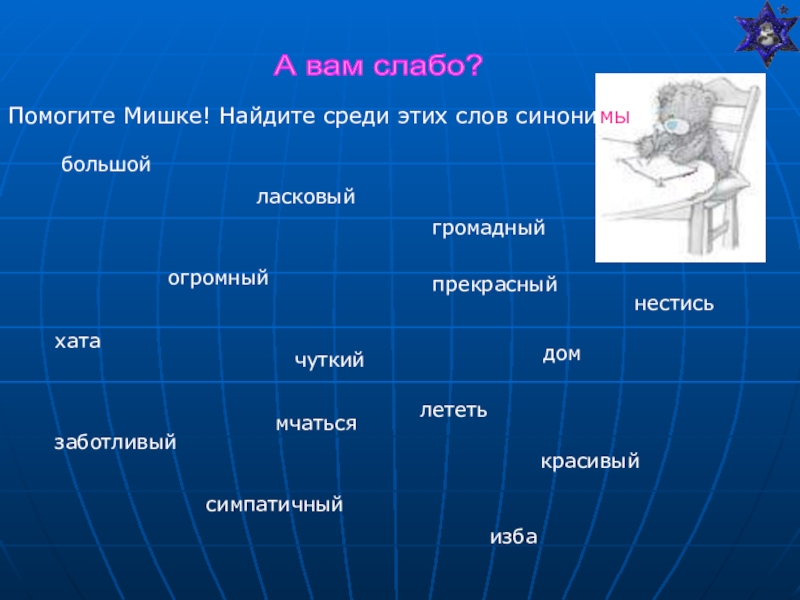 А вам слабо?

Помогите Мишке! Найдите среди этих слов синонимы

большой

ласковый

громадный

огромный

прекрасный

нестись

хата

чуткий

дом

лететь

мчаться

заботливый

красивый

симпатичный

изба